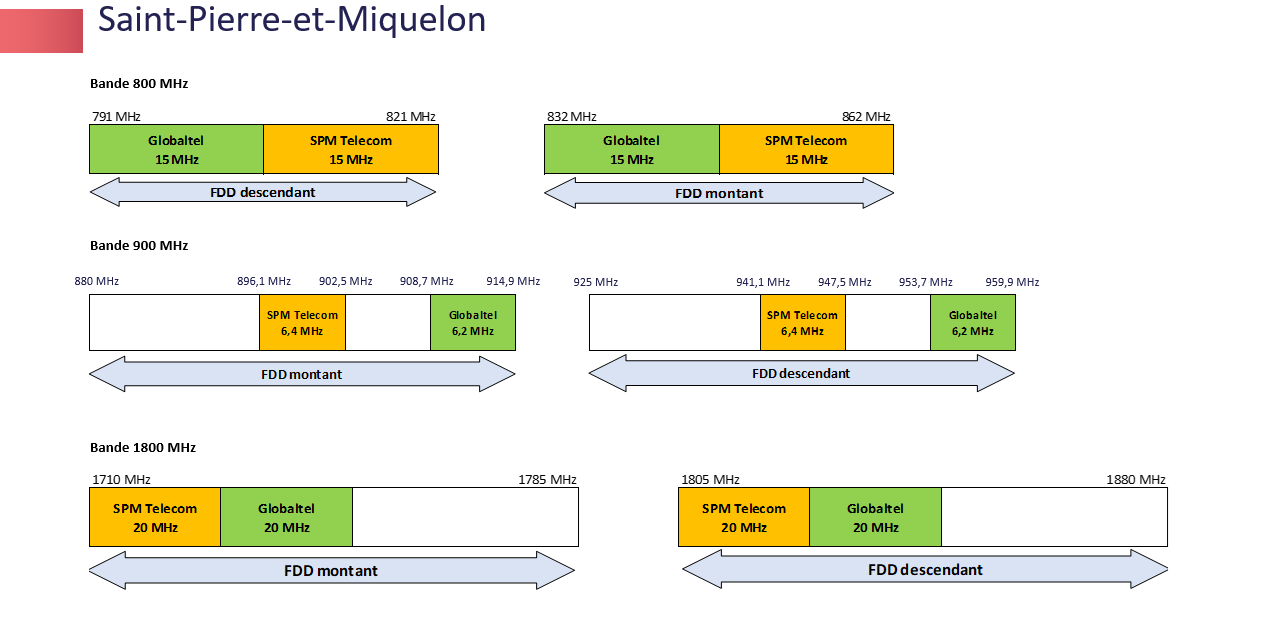 Saint-Pierre-et-Miquelon

Bande 800 MHz

791 MHz
821 MHz
Globaltel
15 MHz
SPM Telecom
15 MHz
FDD descendant

832 MHz
862 MHz
Globaltel
15 MHz
SPM Telecom
15 MHz
FDD montant

Bande 900 MHz

880 MHz
896,1 MHz
902,5 MHz
908,7 MHz
914,9 MHz
SPM Telecom
6,4 MHz
Globaltel
6,2 MHz
FDD montant

925 MHz
941,1 MHz
947,5 MHz
953,7 MHz
959,9 MHz
SPM Telecom
6,4 MHz
Globaltel
6,2 MHz
FDD descendant

Bande 1800 MHz

1710 MHz
1785 MHz
SPM Telecom
20 MHz
Globaltel
20 MHz
FDD montant

1805 MHz
1880 MHz
SPM Telecom
20 MHz
Globaltel
20 MHz
FDD descendant